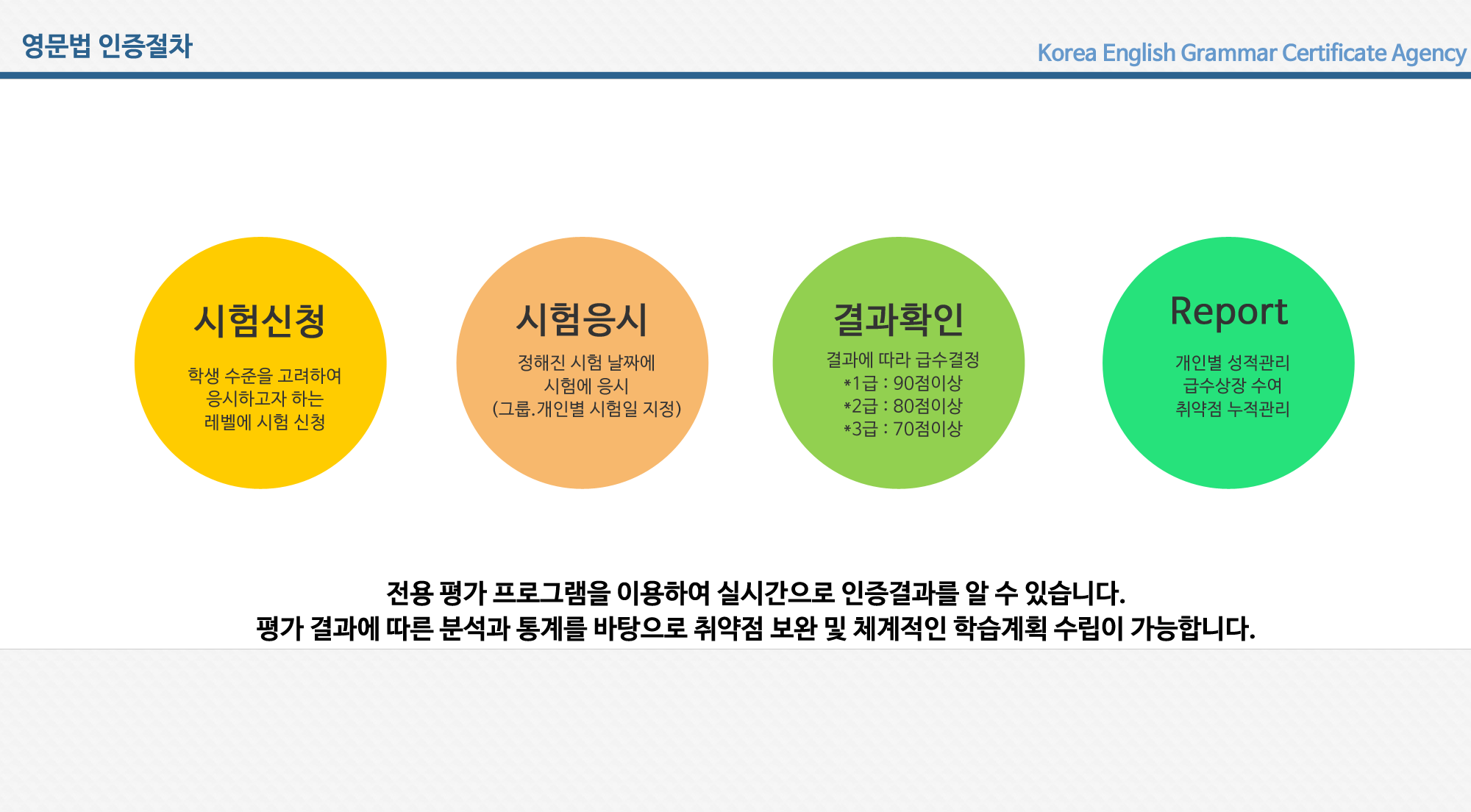 영문법 인증절차

Korea English Grammar Certificate Agency

시험신청

학생 수준을 고려하여 응시하고자 하는 레벨에 시험 신청

시험응시

정해진 시험 날짜에 시험에 응시 (그룹.개인별 시험일 지정)

결과확인

결과에 따라 급수결정
*1급 : 90점이상
*2급 : 80점이상
*3급 : 70점이상

Report

개인별 성적관리
급수상장 수여
취약점 누적관리

전용 평가 프로그램을 이용하여 실시간으로 인증결과를 알 수 있습니다.
평가 결과에 따른 분석과 통계를 바탕으로 취약점 보완 및 체계적인 학습계획 수립이 가능합니다.